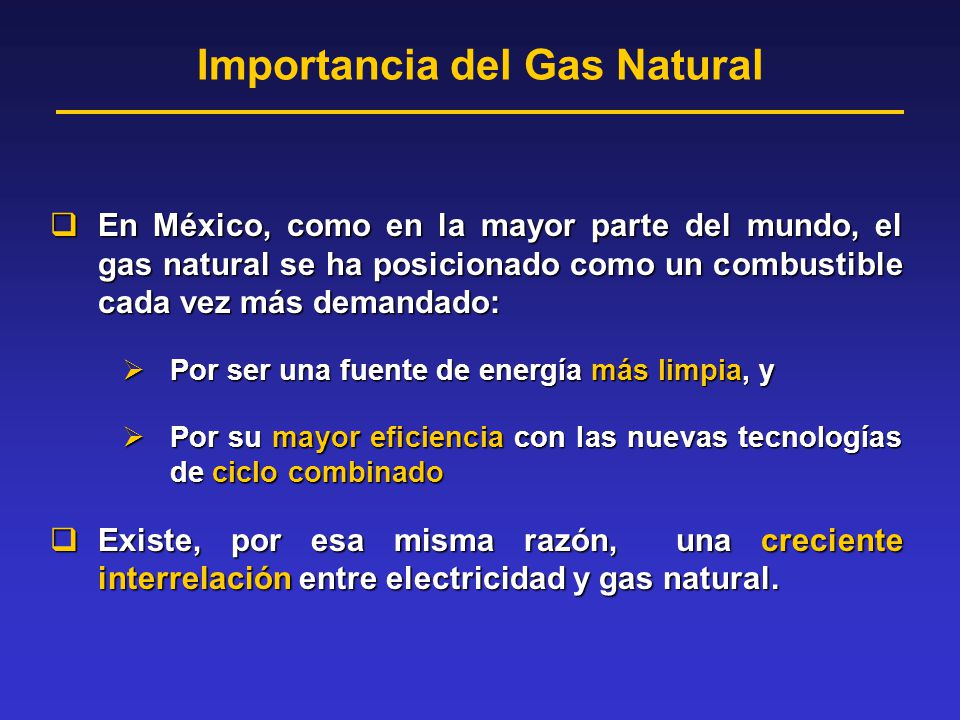 Importancia del Gas Natural

❑ En México, como en la mayor parte del mundo, el gas natural se ha posicionado como un combustible cada vez más demandado:

➢ Por ser una fuente de energía más limpia, y

➢ Por su mayor eficiencia con las nuevas tecnologías de ciclo combinado

❑ Existe, por esa misma razón, una creciente interrelación entre electricidad y gas natural.